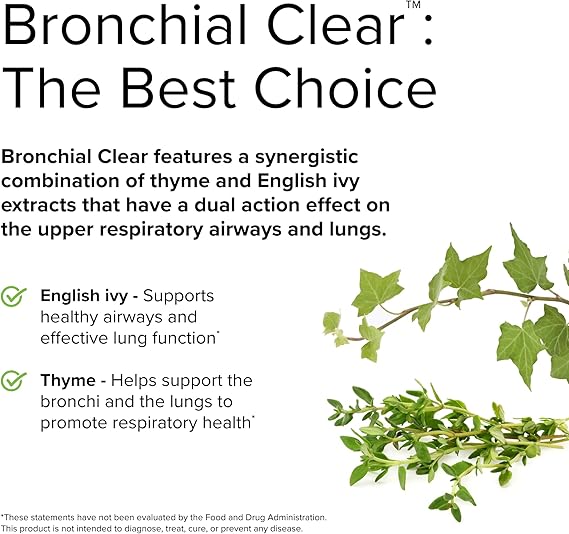 Bronchial Clear™: The Best Choice

Bronchial Clear features a synergistic combination of thyme and English ivy extracts that have a dual action effect on the upper respiratory airways and lungs.

English ivy - Supports healthy airways and effective lung function*

Thyme - Helps support the bronchi and the lungs to promote respiratory health*

*These statements have not been evaluated by the Food and Drug Administration. This product is not intended to diagnose, treat, cure, or prevent any disease.